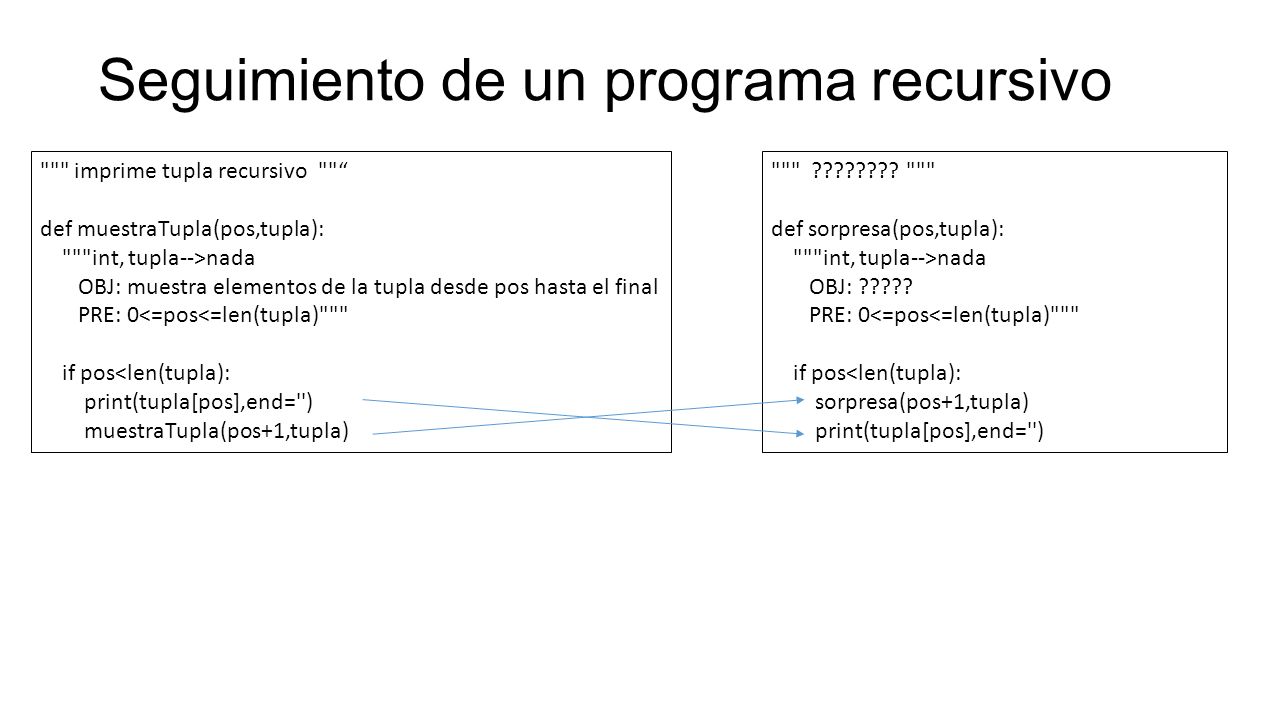 Seguimiento de un programa recursivo

""" imprime tupla recursivo ""“

def muestraTupla(pos,tupla):
"""int, tupla-->nada
OBJ: muestra elementos de la tupla desde pos hasta el final
PRE: 0<=pos<=len(tupla)"""

if pos<len(tupla):
print(tupla[pos],end='')
muestraTupla(pos+1,tupla)

""" ???????? """

def sorpresa(pos,tupla):
"""int, tupla-->nada
OBJ: ?????
PRE: 0<=pos<=len(tupla)"""

if pos<len(tupla):
sorpresa(pos+1,tupla)
print(tupla[pos],end='')